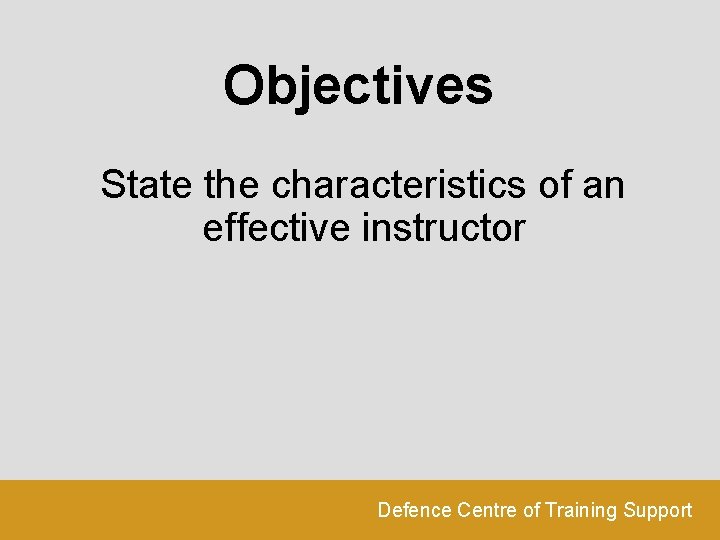 Objectives

State the characteristics of an effective instructor

Defence Centre of Training Support